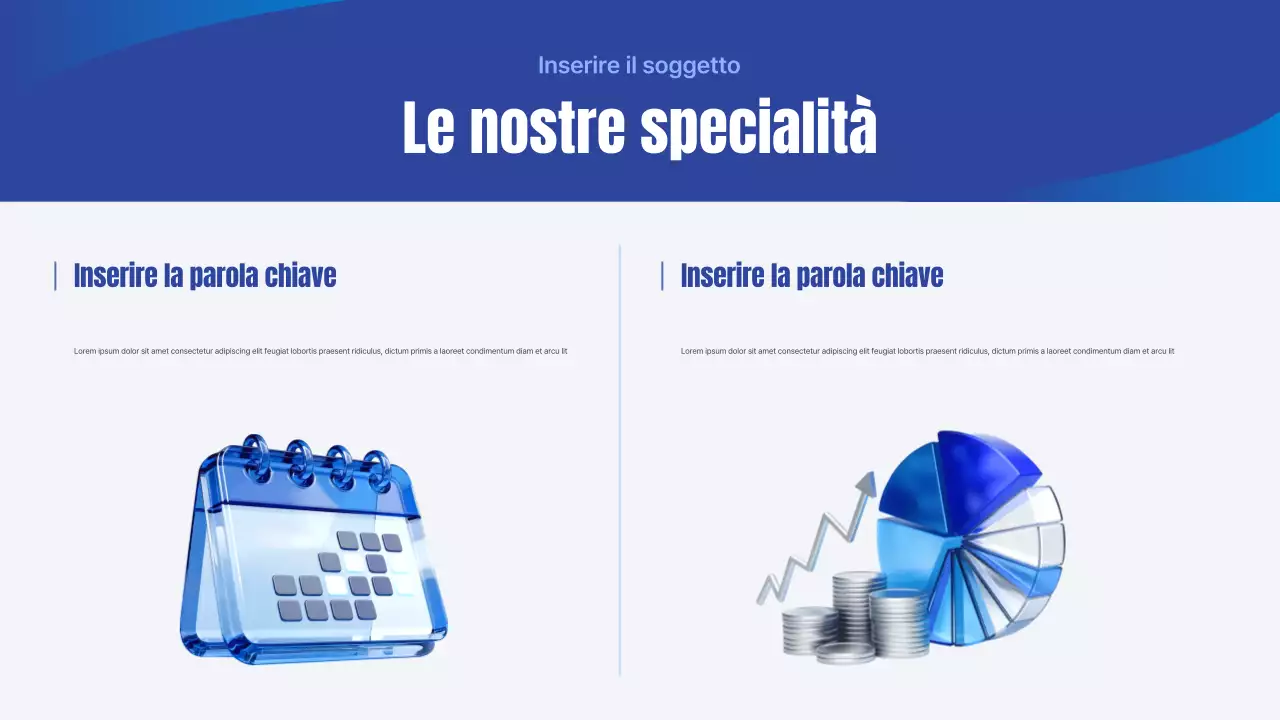 Inserire il soggetto

Le nostre specialità

Inserire la parola chiave

Lorem ipsum dolor sit amet consectetur adipiscing elit feugiat lobortis praesent ridiculus, dictum primis a laoreet condimentum diam et arcu lit

Inserire la parola chiave

Lorem ipsum dolor sit amet consectetur adipiscing elit feugiat lobortis praesent ridiculus, dictum primis a laoreet condimentum diam et arcu lit